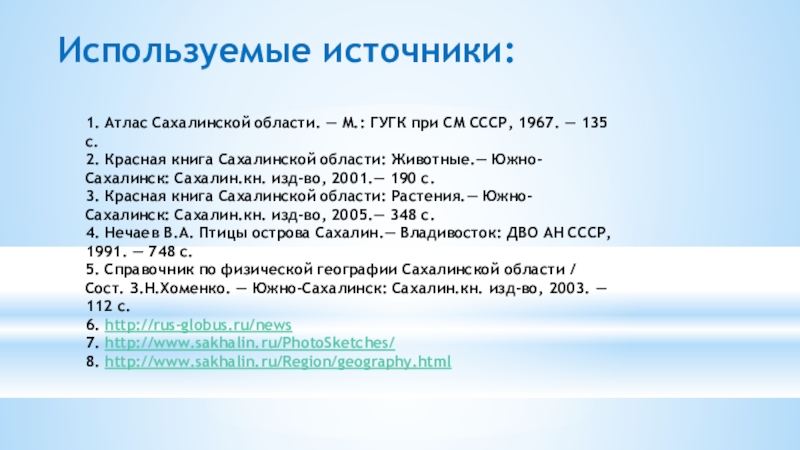 Используемые источники:

1. Атлас Сахалинской области. — М.: ГУГК при СМ СССР, 1967. — 135 с.
2. Красная книга Сахалинской области: Животные.— Южно-Сахалинск: Сахалин.кн. изд-во, 2001.— 190 с.
3. Красная книга Сахалинской области: Растения.— Южно-Сахалинск: Сахалин.кн. изд-во, 2005.— 348 с.
4. Нечаев В.А. Птицы острова Сахалин.— Владивосток: ДВО АН СССР, 1991. — 748 с.
5. Справочник по физической географии Сахалинской области / Сост. З.Н.Хоменко. — Южно-Сахалинск: Сахалин.кн. изд-во, 2003. — 112 с.
6. http://rus-globus.ru/news
7. http://www.sakhalin.ru/PhotoSketches/
8. http://www.sakhalin.ru/Region/geography.html